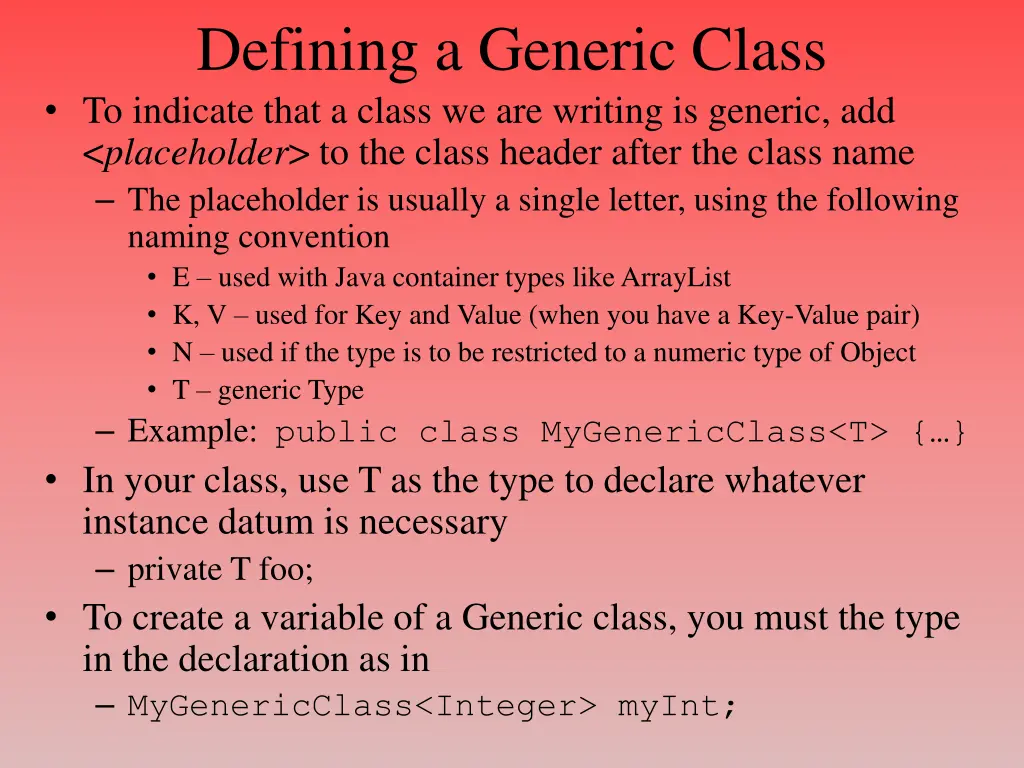 Defining a Generic Class

• To indicate that a class we are writing is generic, add <placeholder> to the class header after the class name
  – The placeholder is usually a single letter, using the following naming convention
    • E – used with Java container types like ArrayList
    • K, V – used for Key and Value (when you have a Key-Value pair)
    • N – used if the type is to be restricted to a numeric type of Object
    • T – generic Type
  – Example: public class MyGenericClass<T> {…}
• In your class, use T as the type to declare whatever instance datum is necessary
  – private T foo;
• To create a variable of a Generic class, you must the type in the declaration as in
  – MyGenericClass<Integer> myInt;